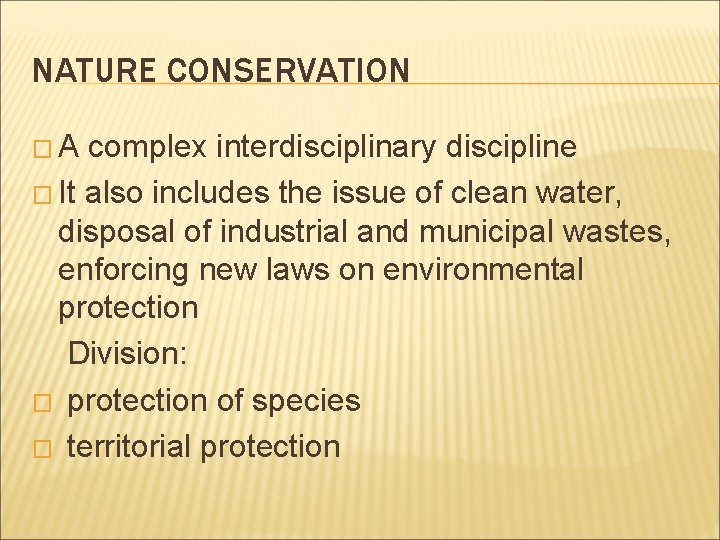 NATURE CONSERVATION

□ A complex interdisciplinary discipline

□ It also includes the issue of clean water, disposal of industrial and municipal wastes, enforcing new laws on environmental protection

Division:

□ protection of species

□ territorial protection